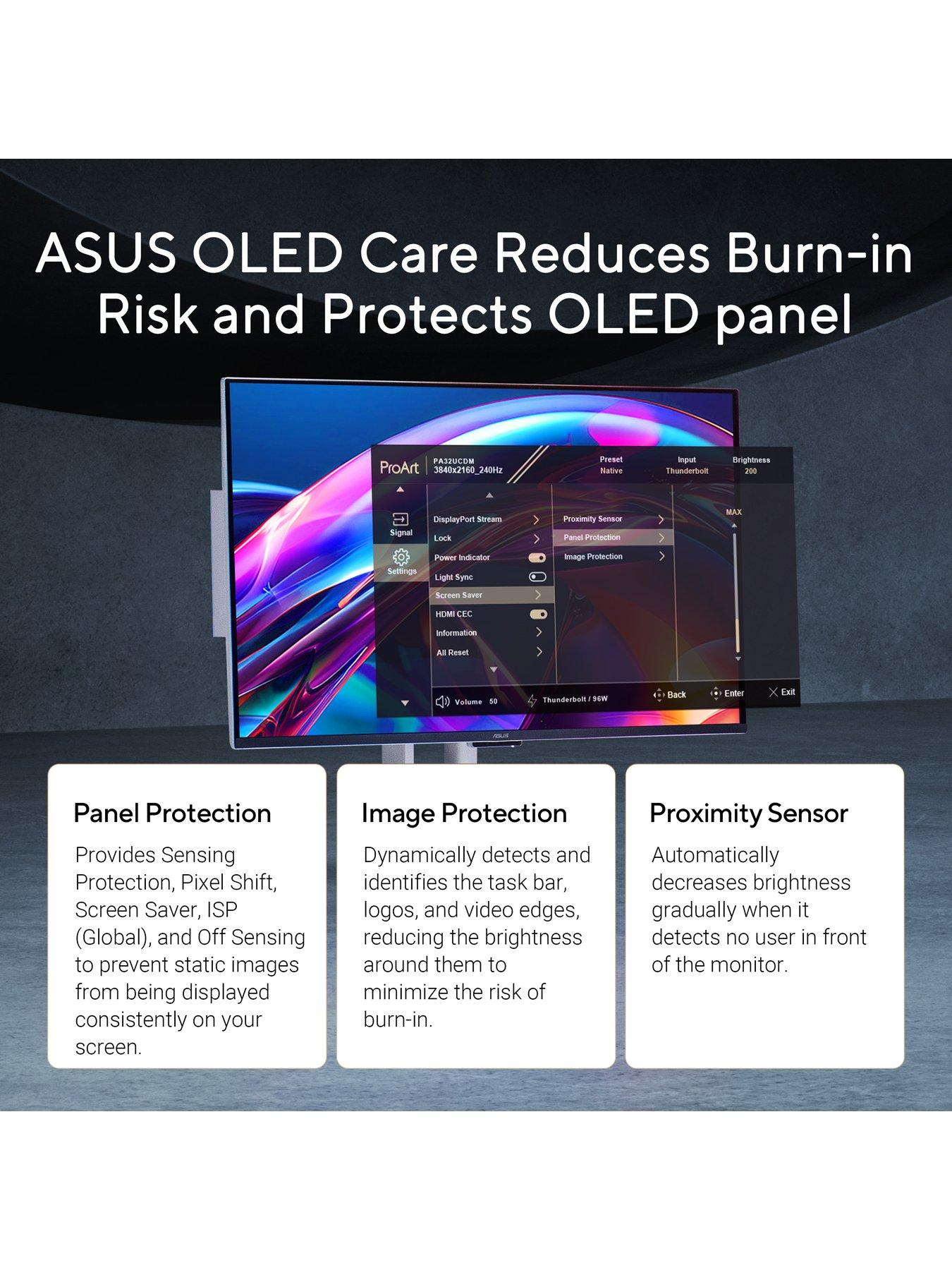 ASUS OLED Care Reduces Burn-in Risk and Protects OLED panel

ProArt PA32UCDM 3840x2160_240Hz

Preset Native

Input Thunderbolt

Brightness 200

Signal

Settings

DisplayPort Stream

Lock

Power Indicator

Light Sync

Screen Saver

HDMI CEC

Information

All Reset

Proximity Sensor

Panel Protection

Image Protection

MAX

Volume 50

Thunderbolt / 96W

Back

Enter

Exit

ASUS

Panel Protection

Provides Sensing Protection, Pixel Shift, Screen Saver, ISP (Global), and Off Sensing to prevent static images from being displayed consistently on your screen.

Image Protection

Dynamically detects and identifies the task bar, logos, and video edges, reducing the brightness around them to minimize the risk of burn-in.

Proximity Sensor

Automatically decreases brightness gradually when it detects no user in front of the monitor.